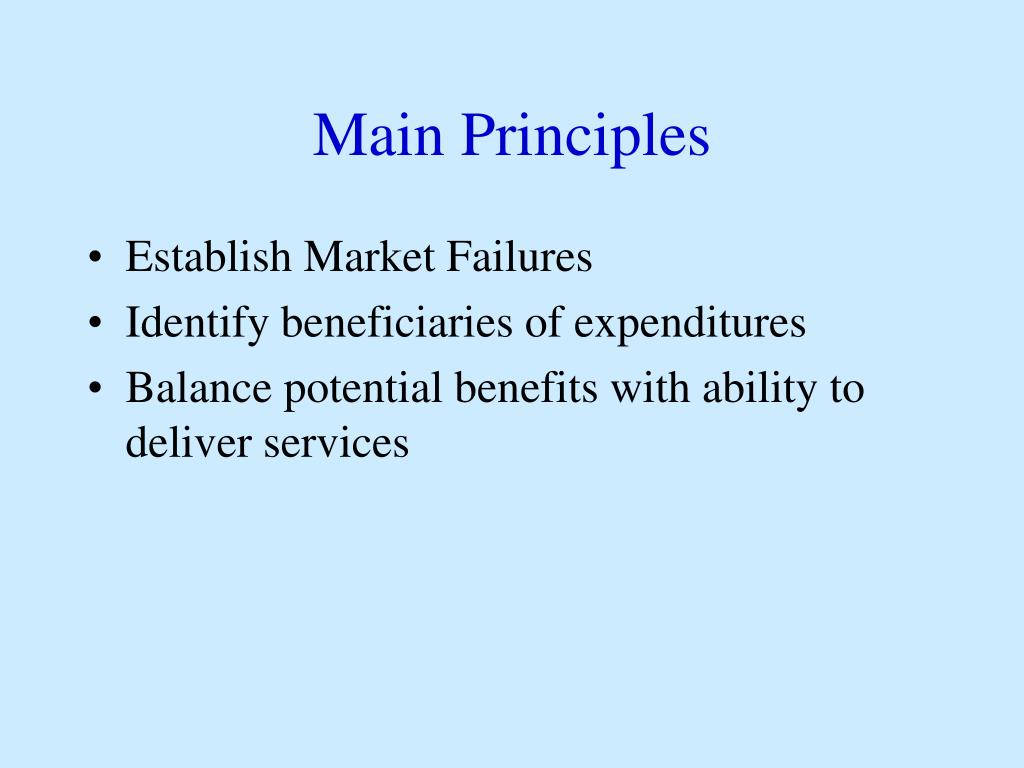 Main Principles

• Establish Market Failures
• Identify beneficiaries of expenditures
• Balance potential benefits with ability to deliver services